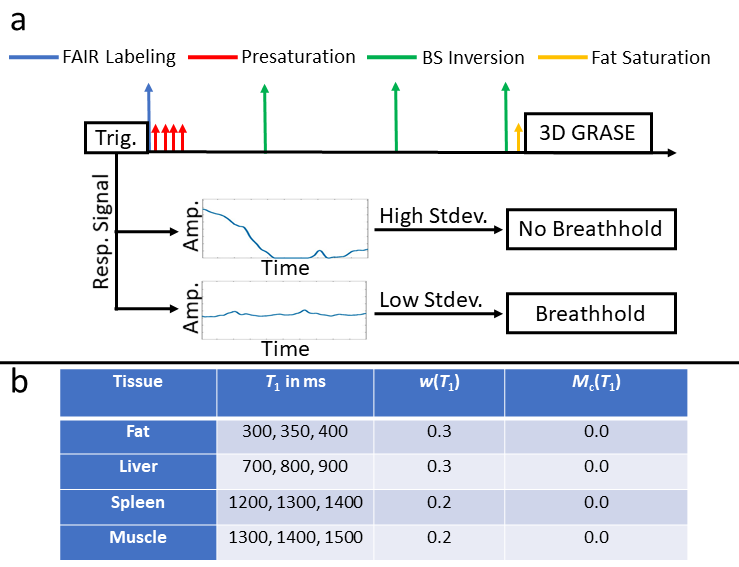 a

FAIR Labeling
Presaturation
BS Inversion
Fat Saturation

Trig.
3D GRASE

Resp. Signal

Amp.
Time
High Stdev.
No Breathhold

Amp.
Time
Low Stdev.
Breathhold

b

| Tissue | $T_1$ in ms | $w(T_1)$ | $M_c(T_1)$ |
|---|---|---|---|
| Fat | 300, 350, 400 | 0.3 | 0.0 |
| Liver | 700, 800, 900 | 0.3 | 0.0 |
| Spleen | 1200, 1300, 1400 | 0.2 | 0.0 |
| Muscle | 1300, 1400, 1500 | 0.2 | 0.0 |